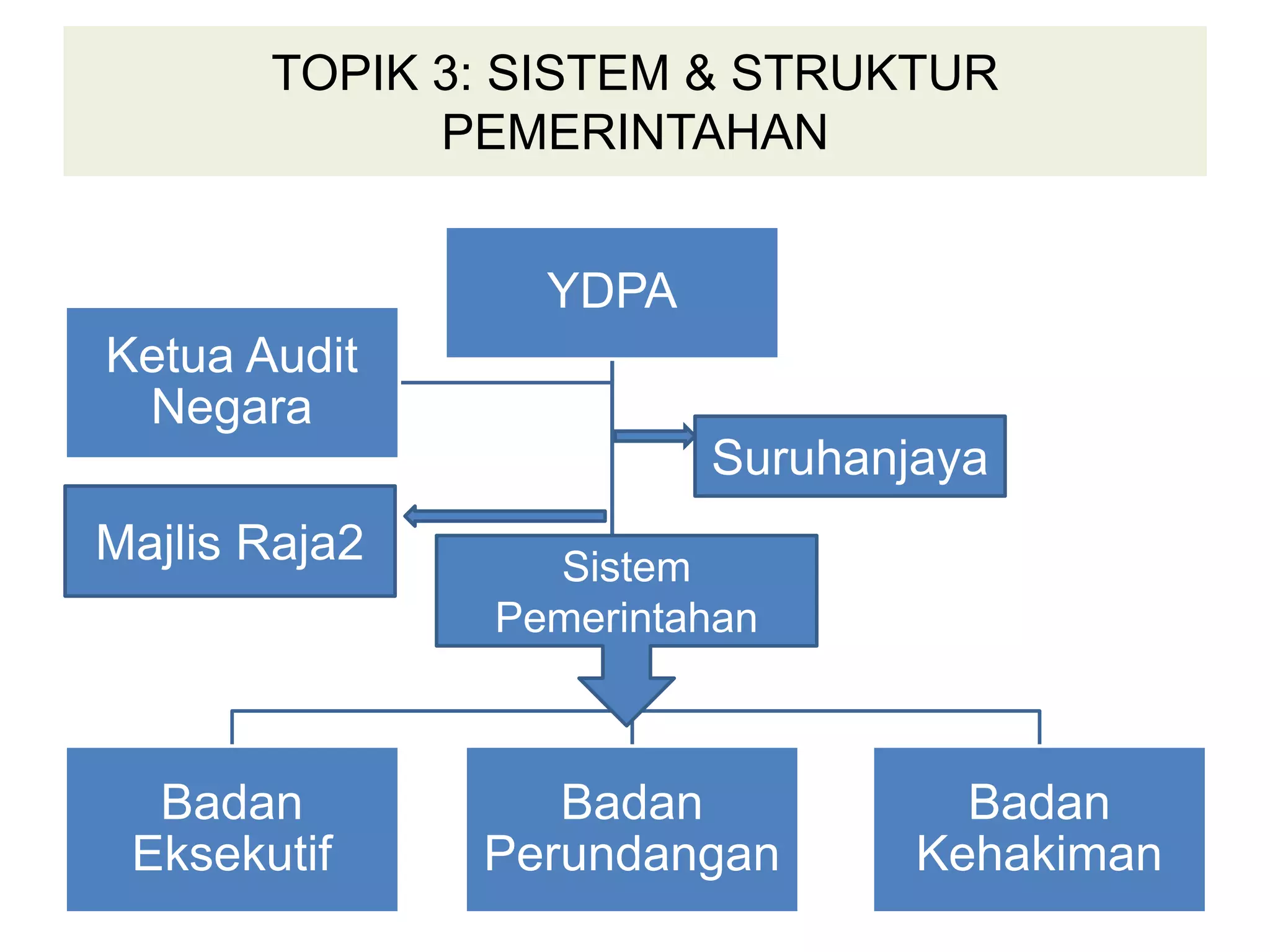 TOPIK 3: SISTEM & STRUKTUR PEMERINTAHAN

YDPA

Ketua Audit Negara

Suruhanjaya

Majlis Raja2

Sistem Pemerintahan

Badan Eksekutif

Badan Perundangan

Badan Kehakiman